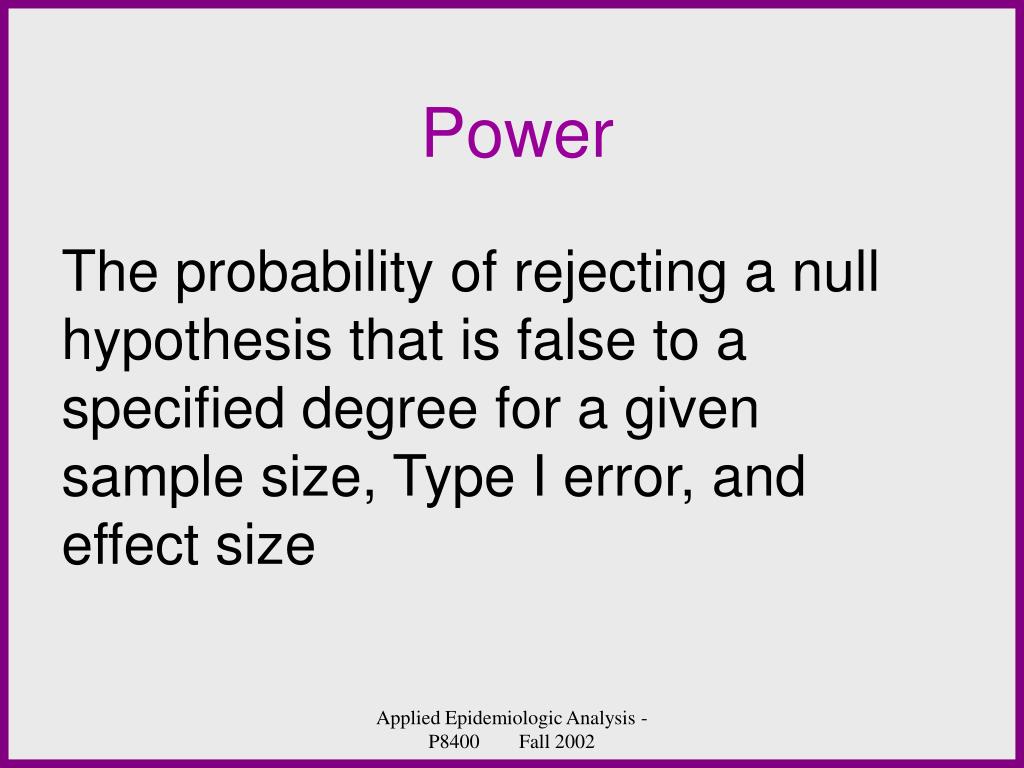 Power

The probability of rejecting a null hypothesis that is false to a specified degree for a given sample size, Type I error, and effect size

Applied Epidemiologic Analysis - P8400 Fall 2002